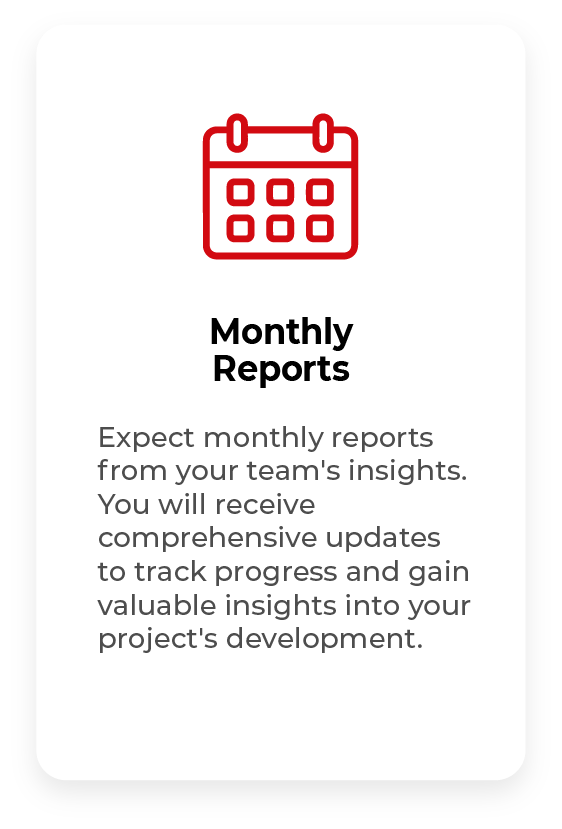 Monthly Reports

Expect monthly reports from your team's insights. You will receive comprehensive updates to track progress and gain valuable insights into your project's development.